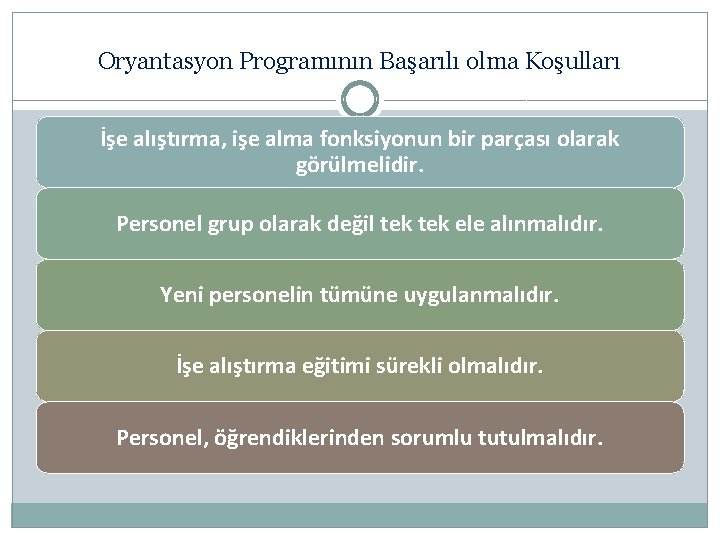 Oryantasyon Programının Başarılı olma Koşulları

İşe alıştırma, işe alma fonksiyonun bir parçası olarak görülmelidir.

Personel grup olarak değil tek tek ele alınmalıdır.

Yeni personelin tümüne uygulanmalıdır.

İşe alıştırma eğitimi sürekli olmalıdır.

Personel, öğrendiklerinden sorumlu tutulmalıdır.